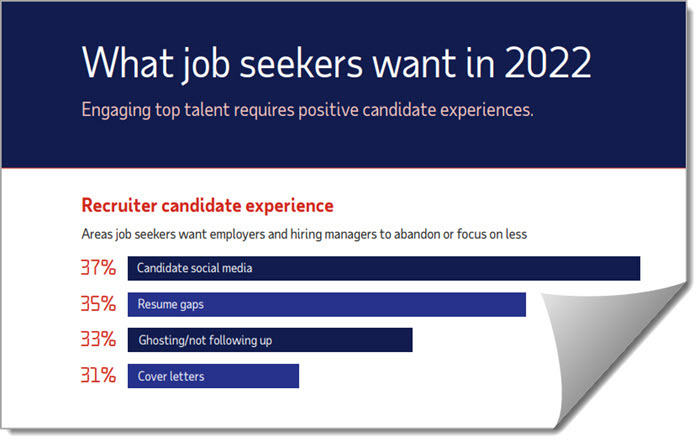 What job seekers want in 2022

Engaging top talent requires positive candidate experiences.

Recruiter candidate experience

Areas job seekers want employers and hiring managers to abandon or focus on less

37% Candidate social media

35% Resume gaps

33% Ghosting/not following up

31% Cover letters